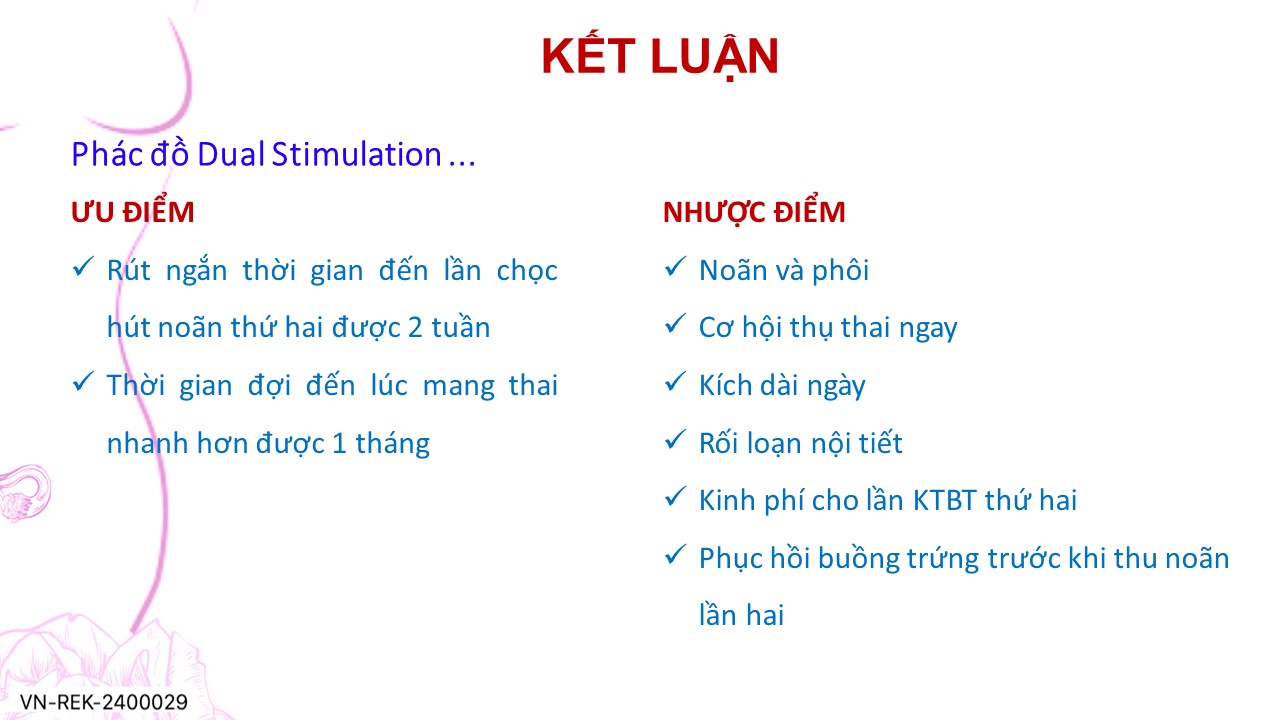 KẾT LUẬN

Phác đồ Dual Stimulation ...

ƯU ĐIỂM

✓ Rút ngắn thời gian đến lần chọc hút noãn thứ hai được 2 tuần

✓ Thời gian đợi đến lúc mang thai nhanh hơn được 1 tháng

NHƯỢC ĐIỂM

✓ Noãn và phôi

✓ Cơ hội thụ thai ngay

✓ Kích dài ngày

✓ Rối loạn nội tiết

✓ Kinh phí cho lần KTBT thứ hai

✓ Phục hồi buồng trứng trước khi thu noãn lần hai

VN-REK-2400029